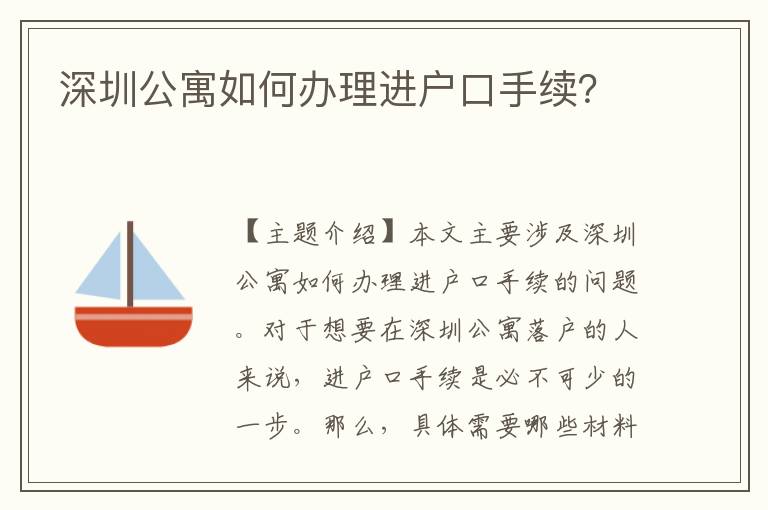 深圳公寓如何办理进户口手续?

【主题介绍】本文主要涉及深圳公寓如何办理进户口手续的问题。对于想要在深圳公寓落户的人来说，进户口手续是必不可少的一步。那么，具体需要哪些材料